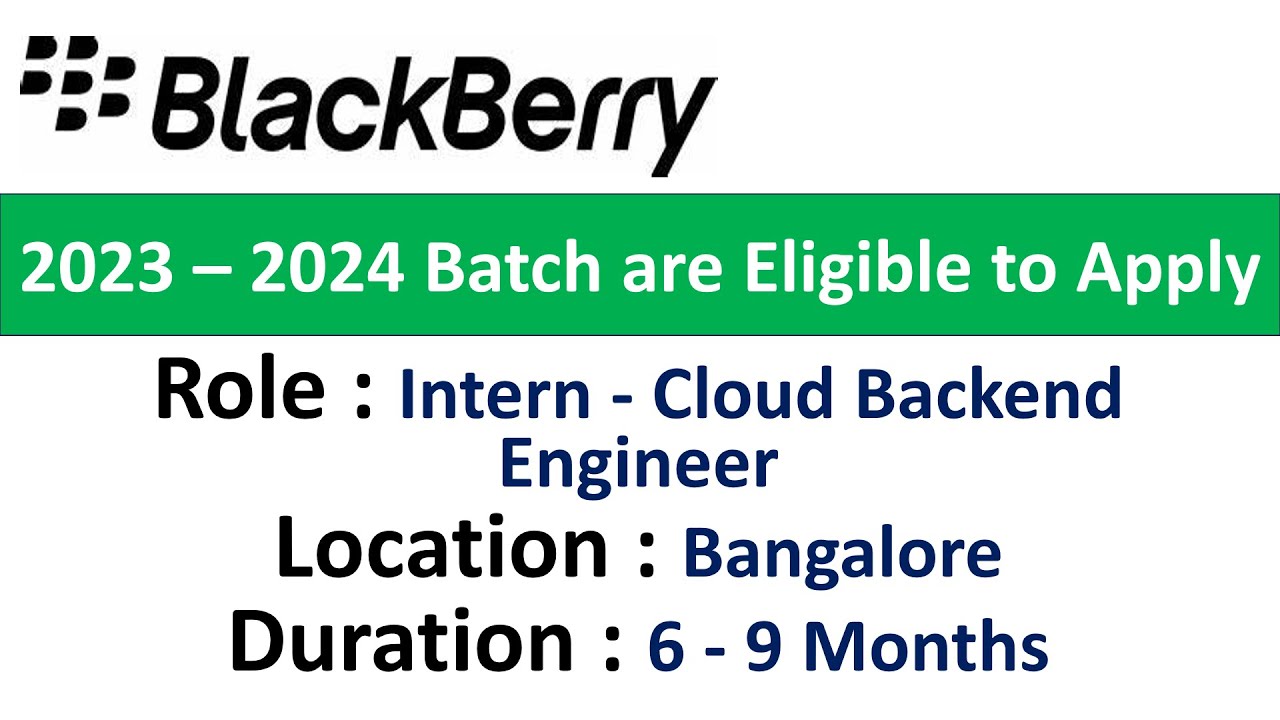 BlackBerry

2023 – 2024 Batch are Eligible to Apply

Role : Intern - Cloud Backend Engineer

Location : Bangalore

Duration : 6 - 9 Months